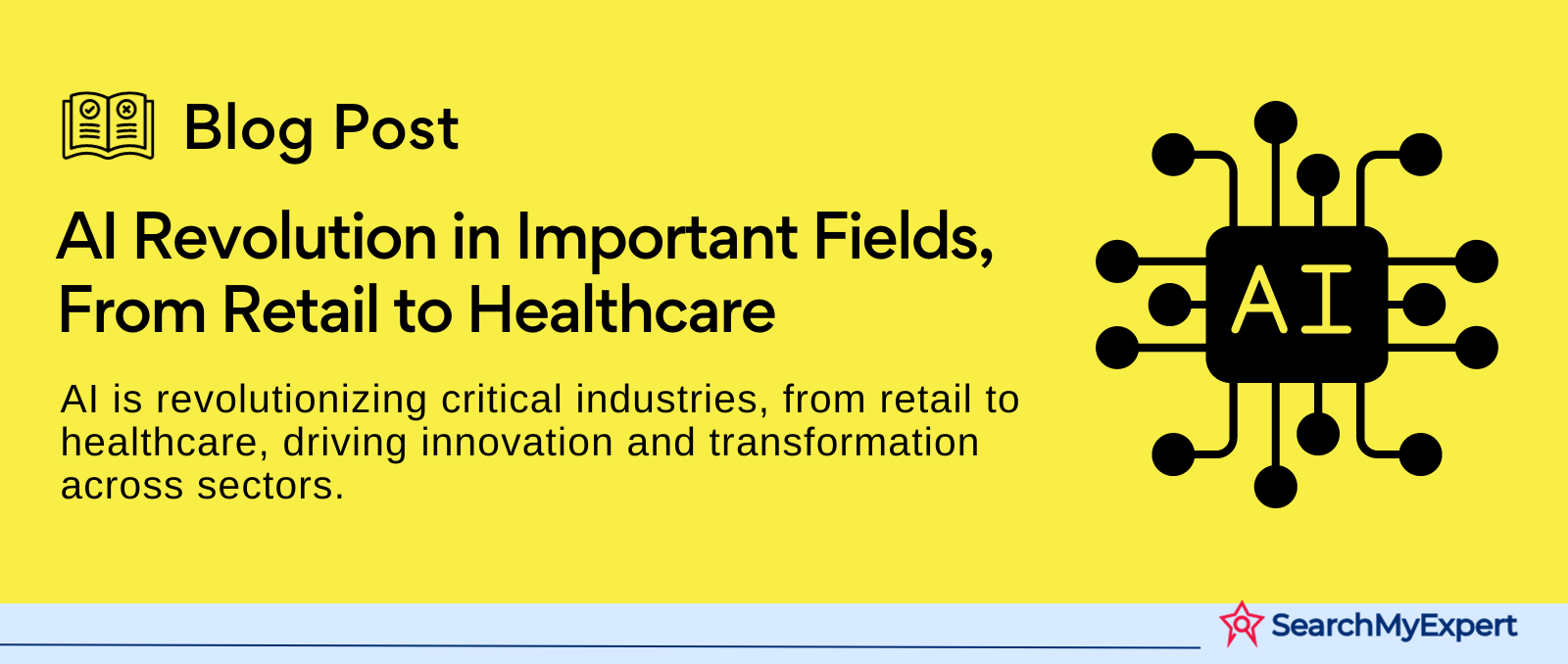 Blog Post

AI Revolution in Important Fields, From Retail to Healthcare

AI is revolutionizing critical industries, from retail to healthcare, driving innovation and transformation across sectors.

AI

SearchMyExpert